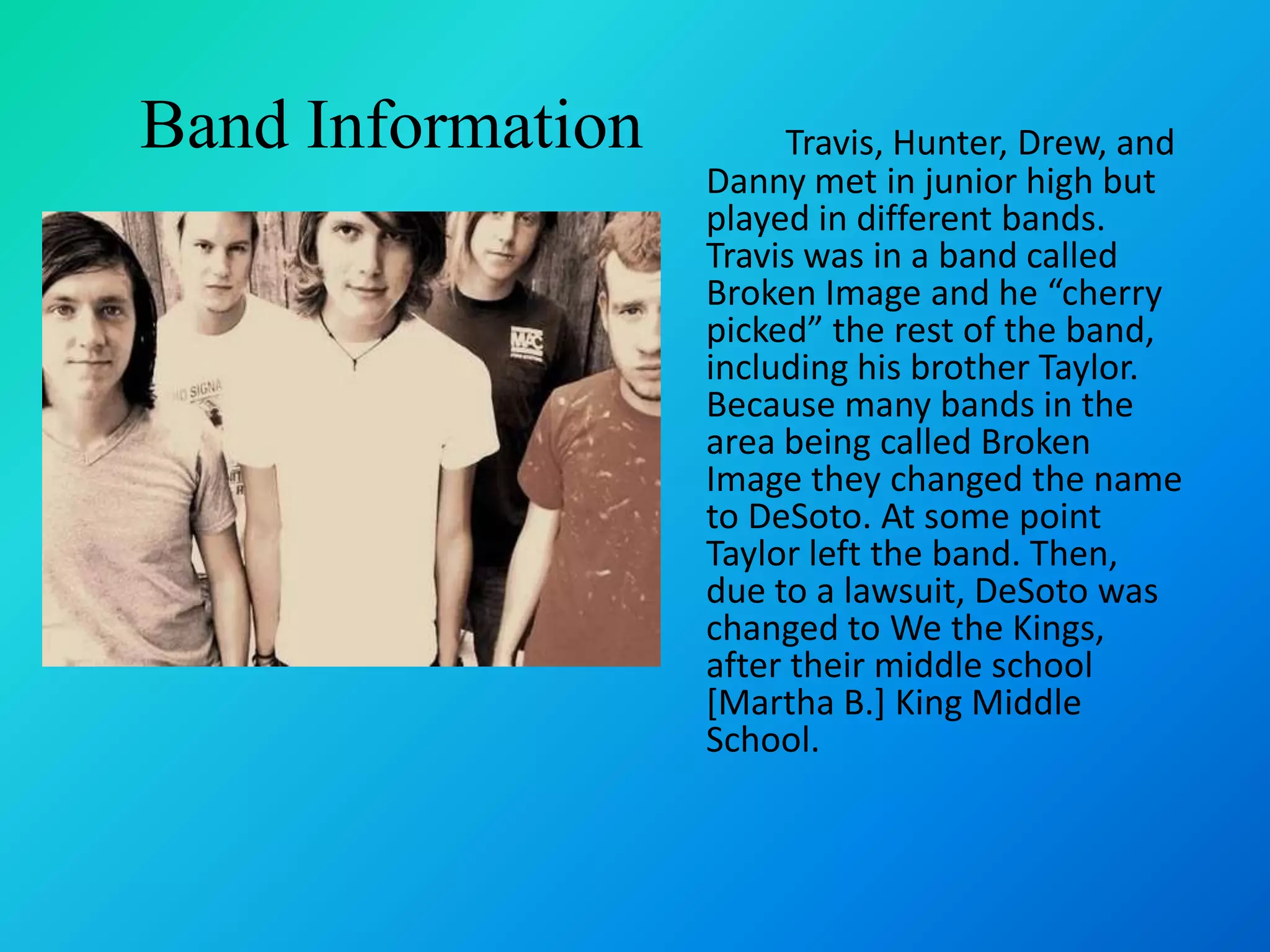 Band Information

Travis, Hunter, Drew, and Danny met in junior high but played in different bands. Travis was in a band called Broken Image and he “cherry picked” the rest of the band, including his brother Taylor. Because many bands in the area being called Broken Image they changed the name to DeSoto. At some point Taylor left the band. Then, due to a lawsuit, DeSoto was changed to We the Kings, after their middle school [Martha B.] King Middle School.

MAC

SIGNA